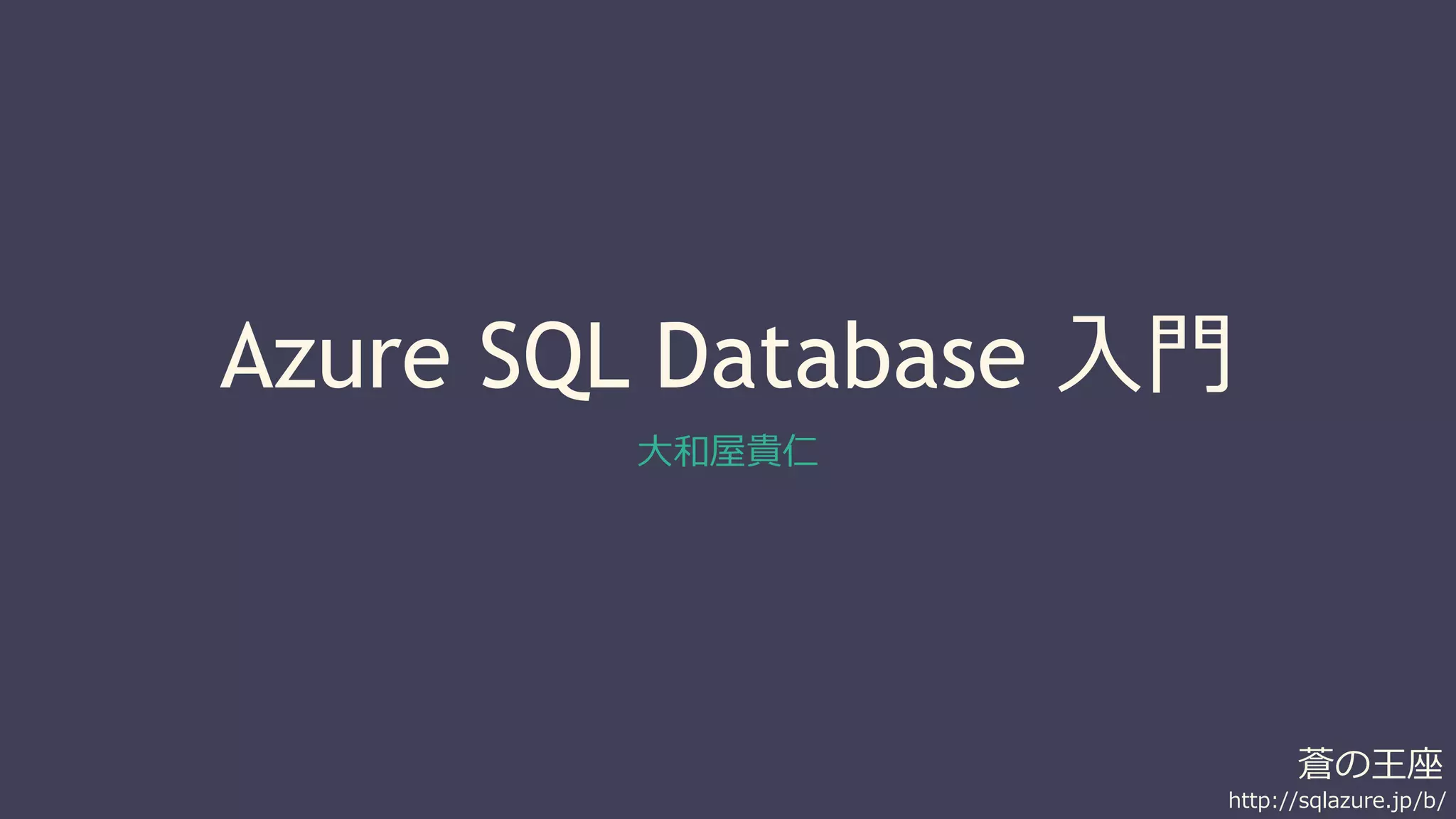 Azure SQL Database 入門

大和屋貴仁

蒼の王座
http://sqlazure.jp/b/